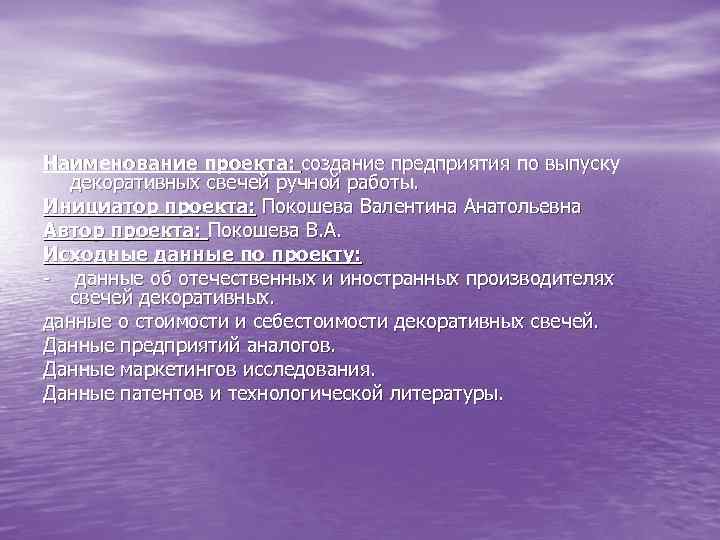 Наименование проекта: создание предприятия по выпуску декоративных свечей ручной работы.

Инициатор проекта: Покошева Валентина Анатольевна

Автор проекта: Покошева В.А.

Исходные данные по проекту:

- данные об отечественных и иностранных производителях свечей декоративных.

данные о стоимости и себестоимости декоративных свечей.

Данные предприятий аналогов.

Данные маркетингов исследования.

Данные патентов и технологической литературы.